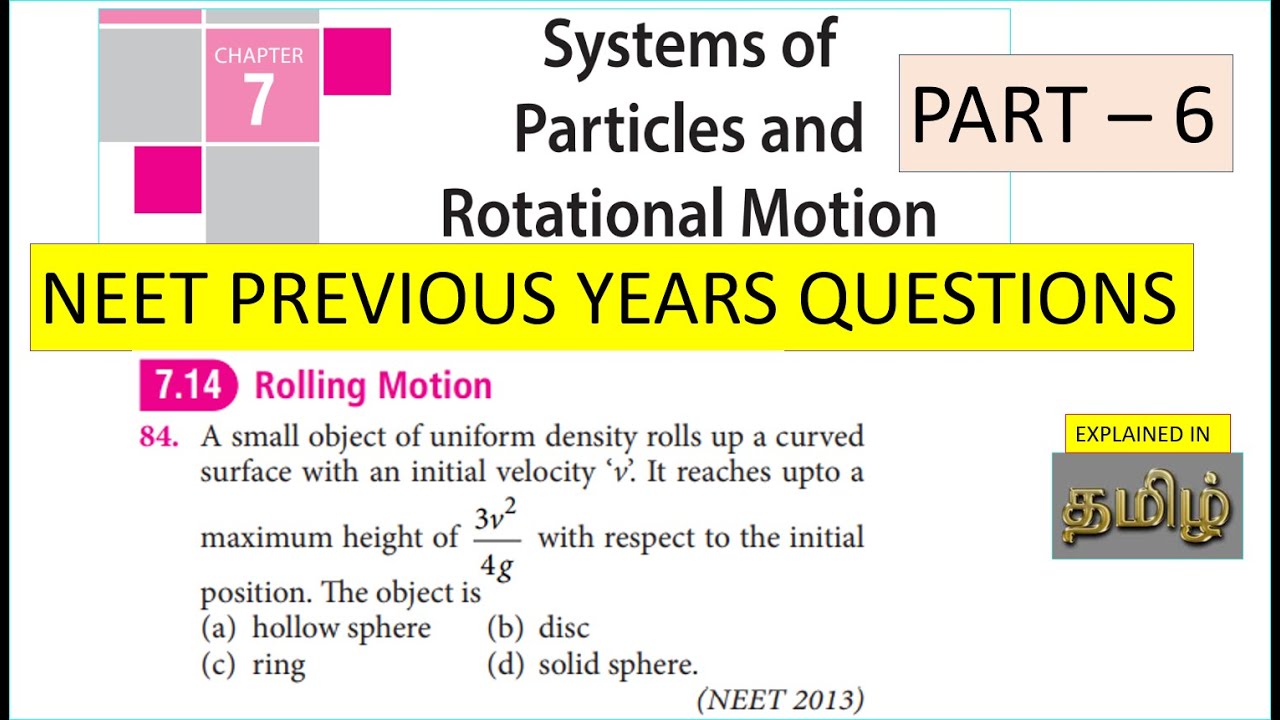 CHAPTER 7

Systems of Particles and Rotational Motion

PART – 6

NEET PREVIOUS YEARS QUESTIONS

7.14 Rolling Motion

84. A small object of uniform density rolls up a curved surface with an initial velocity '$v$'. It reaches upto a maximum height of $\frac{3v^2}{4g}$ with respect to the initial position. The object is
(a) hollow sphere (b) disc
(c) ring (d) solid sphere.
(NEET 2013)

EXPLAINED IN

தமிழ்